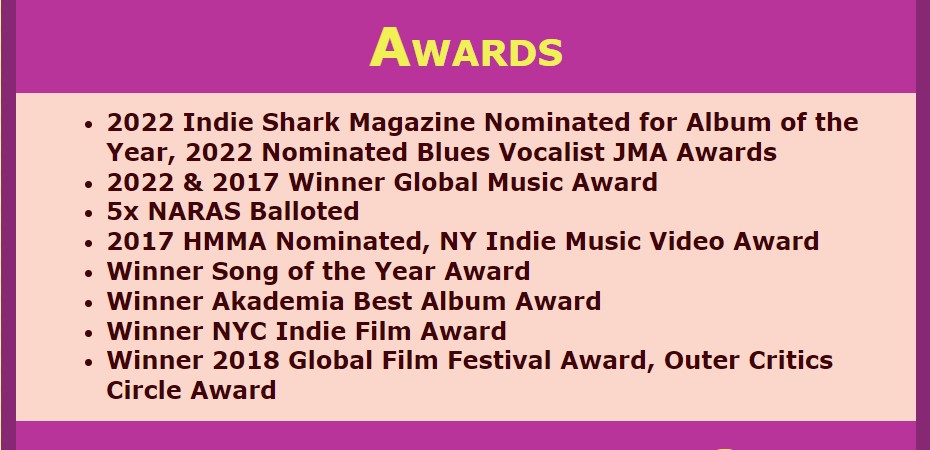 AWARDS

- 2022 Indie Shark Magazine Nominated for Album of the Year, 2022 Nominated Blues Vocalist JMA Awards
- 2022 & 2017 Winner Global Music Award
- 5x NARAS Balloted
- 2017 HMMA Nominated, NY Indie Music Video Award
- Winner Song of the Year Award
- Winner Akademia Best Album Award
- Winner NYC Indie Film Award
- Winner 2018 Global Film Festival Award, Outer Critics Circle Award